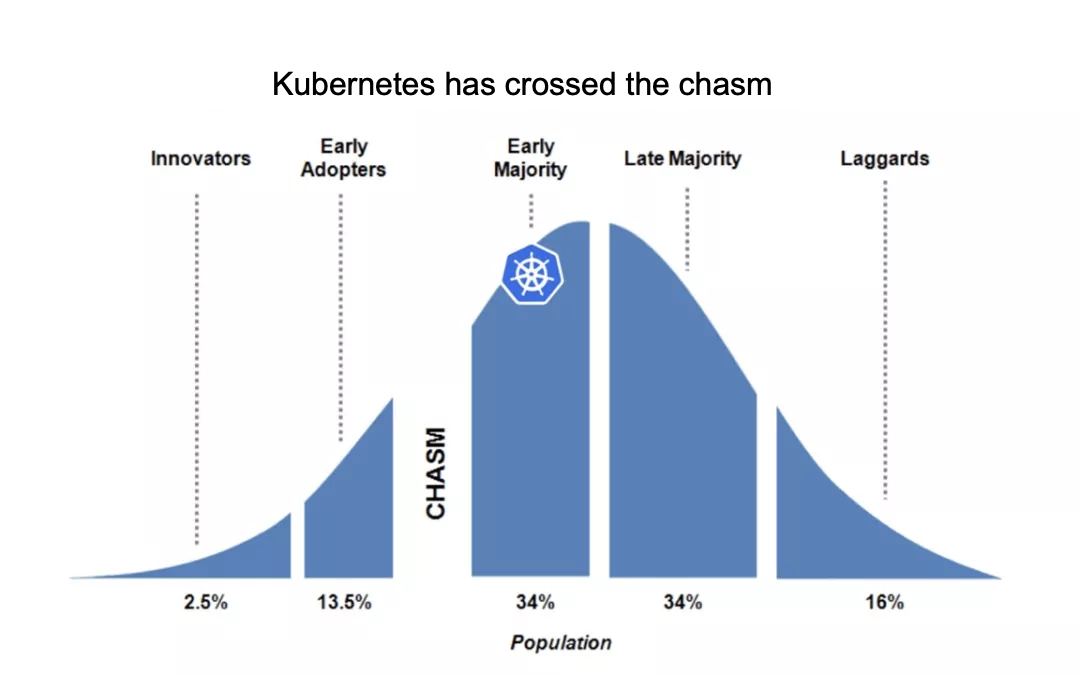 Kubernetes has crossed the chasm

Innovators

Early Adopters

Early Majority

Late Majority

Laggards

CHASM

2.5%

13.5%

34%

34%

16%

Population